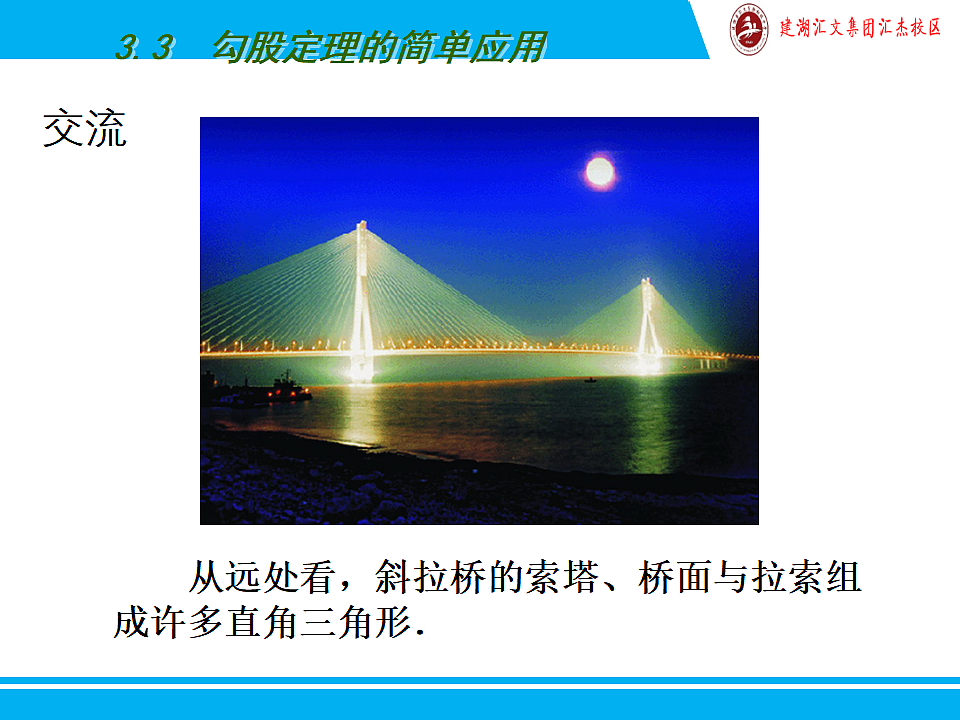 3.3　勾股定理的简单应用

建湖汇文集团汇杰校区

交流

从远处看，斜拉桥的索塔、桥面与拉索组成许多直角三角形.